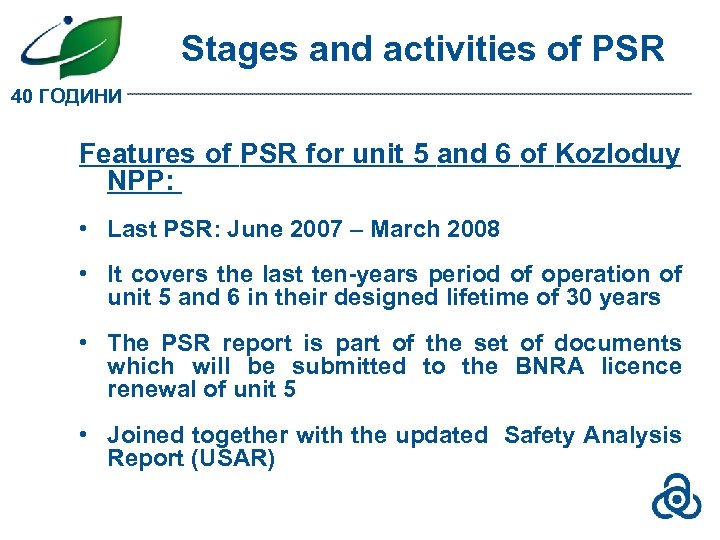 40 ГОДИНИ

Stages and activities of PSR

Features of PSR for unit 5 and 6 of Kozloduy NPP:

• Last PSR: June 2007 – March 2008

• It covers the last ten-years period of operation of unit 5 and 6 in their designed lifetime of 30 years

• The PSR report is part of the set of documents which will be submitted to the BNRA licence renewal of unit 5

• Joined together with the updated Safety Analysis Report (USAR)